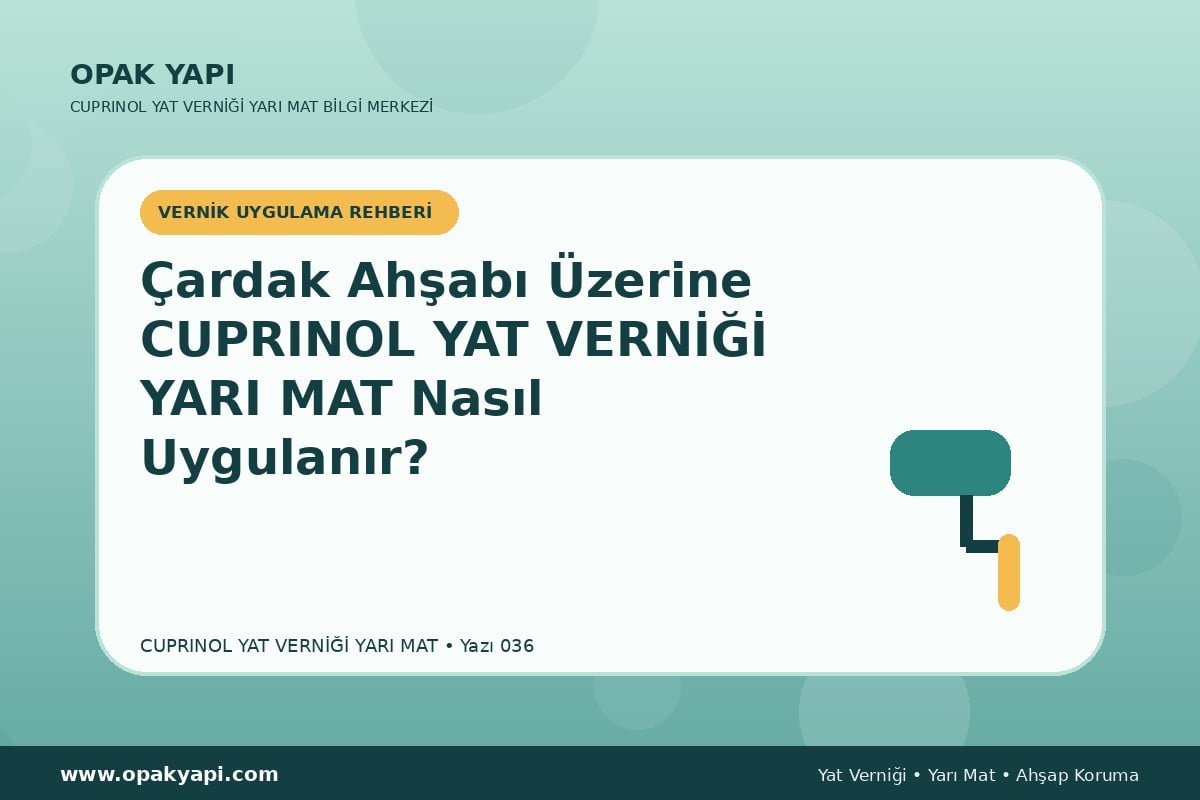 OPAK YAPI

CUPRINOL YAT VERNİĞİ YARI MAT BİLGİ MERKEZİ

VERNİK UYGULAMA REHBERİ

Çardak Ahşabı Üzerine CUPRINOL YAT VERNİĞİ YARI MAT Nasıl Uygulanır?

CUPRINOL YAT VERNİĞİ YARI MAT • Yazı 036

www.opakyapi.com

Yat Verniği • Yarı Mat • Ahşap Koruma